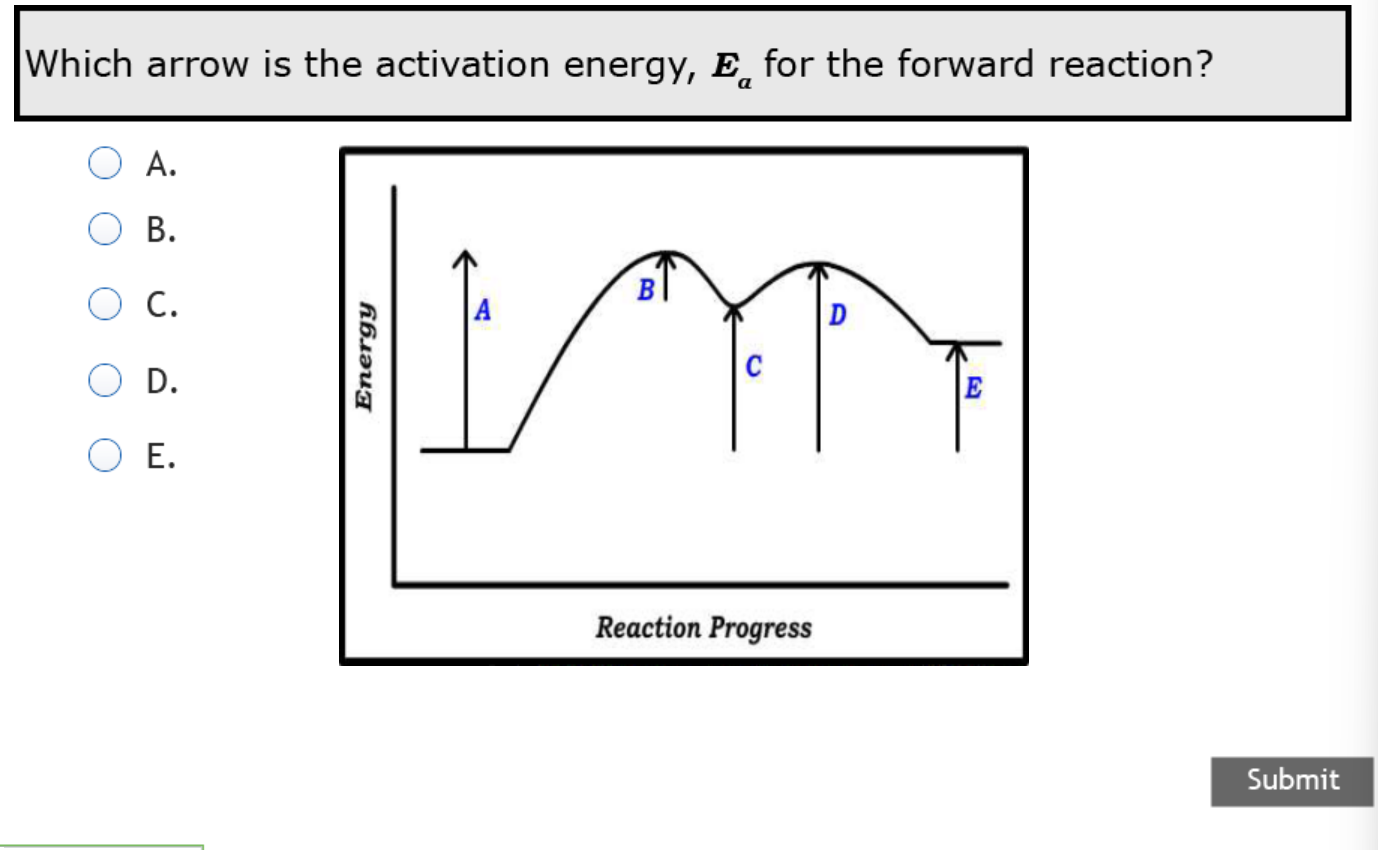 Which arrow is the activation energy, $E_a$ for the forward reaction?

A.

B.

C.

D.

E.

Energy

A

B

C

D

E

Reaction Progress

Submit